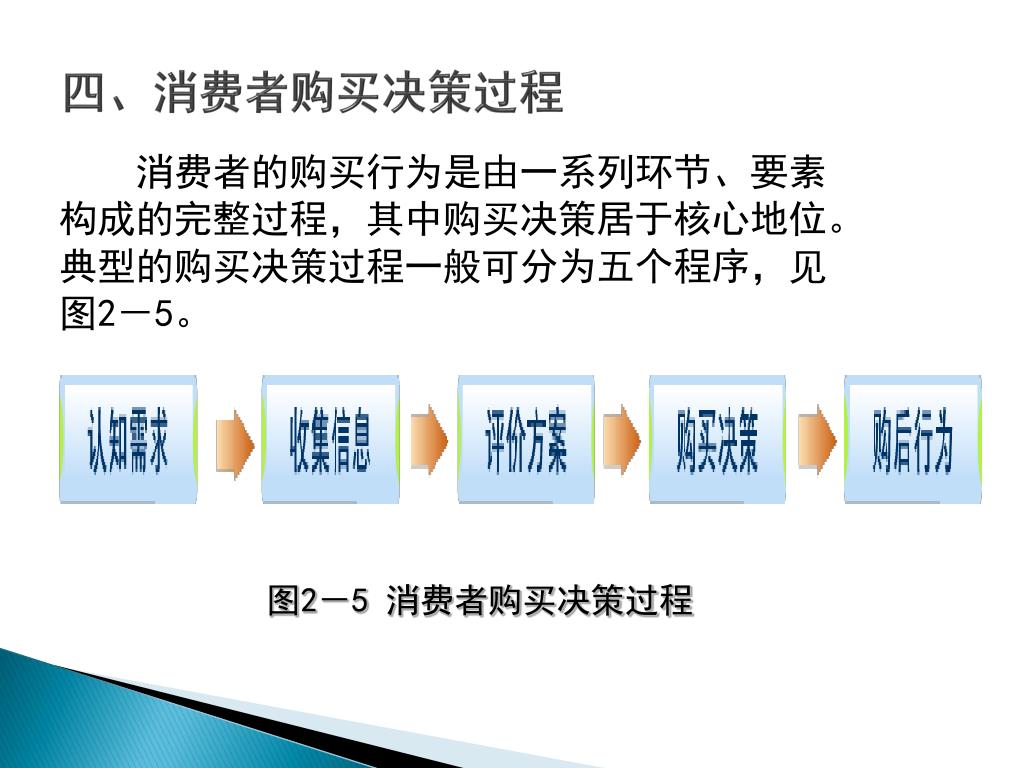 四、消费者购买决策过程

消费者的购买行为是由一系列环节、要素构成的完整过程，其中购买决策居于核心地位。典型的购买决策过程一般可分为五个程序，见图2－5。

认知需求

收集信息

评价方案

购买决策

购后行为

图2－5 消费者购买决策过程